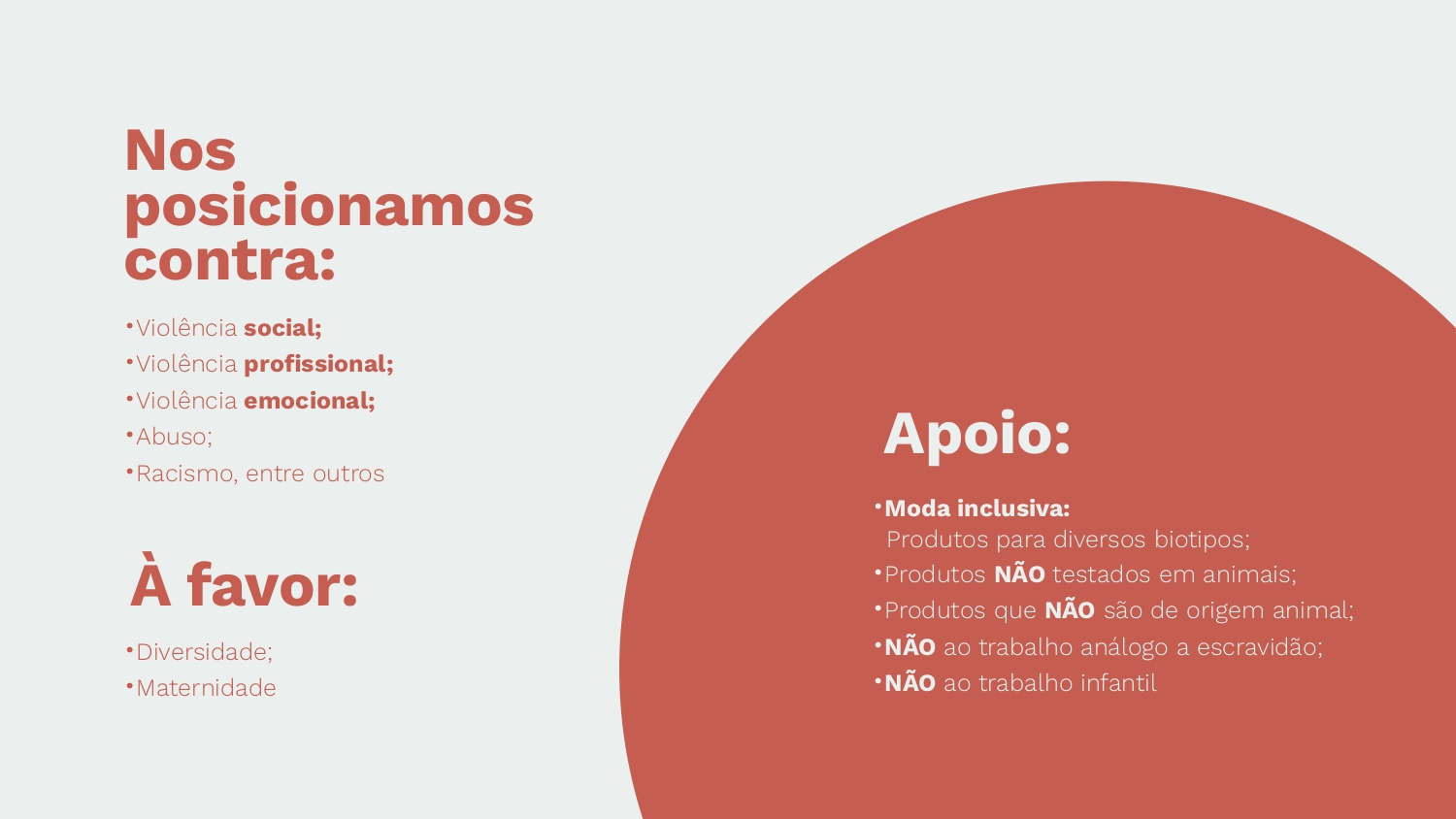 Nos posicionamos contra:

•Violência social;
•Violência profissional;
•Violência emocional;
•Abuso;
•Racismo, entre outros

À favor:

•Diversidade;
•Maternidade

Apoio:

•Moda inclusiva:
Produtos para diversos biotipos;
•Produtos NÃO testados em animais;
•Produtos que NÃO são de origem animal;
•NÃO ao trabalho análogo a escravidão;
•NÃO ao trabalho infantil